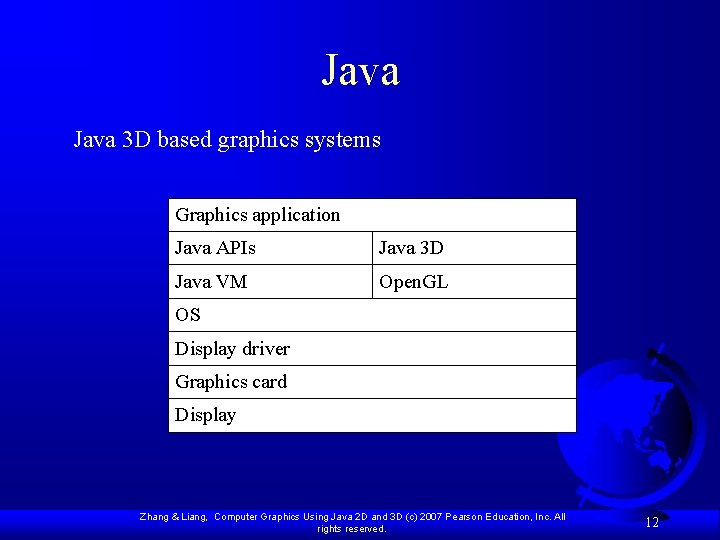 Java

Java 3D based graphics systems

| Graphics application | |
|---|---|
| Java APIs | Java 3D |
| Java VM | OpenGL |
| OS | |
| Display driver | |
| Graphics card | |
| Display | |

Zhang & Liang, Computer Graphics Using Java 2D and 3D (c) 2007 Pearson Education, Inc. All rights reserved.

12